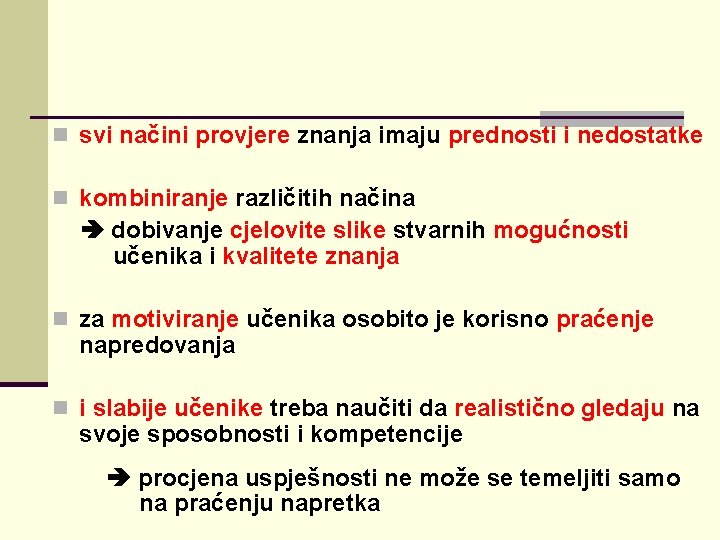 svi načini provjere znanja imaju prednosti i nedostatke

kombiniranje različitih načina

➔ dobivanje cjelovite slike stvarnih mogućnosti učenika i kvalitete znanja

za motiviranje učenika osobito je korisno praćenje napredovanja

i slabije učenike treba naučiti da realistično gledaju na svoje sposobnosti i kompetencije

➔ procjena uspješnosti ne može se temeljiti samo na praćenju napretka